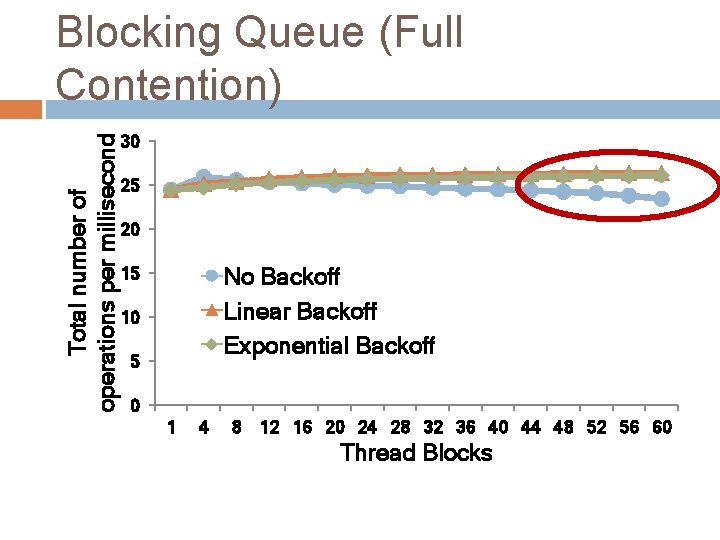 Blocking Queue (Full Contention)

Total number of operations per millisecond

30
25
20
15
10
5
0

No Backoff
Linear Backoff
Exponential Backoff

1 4 8 12 16 20 24 28 32 36 40 44 48 52 56 60

Thread Blocks